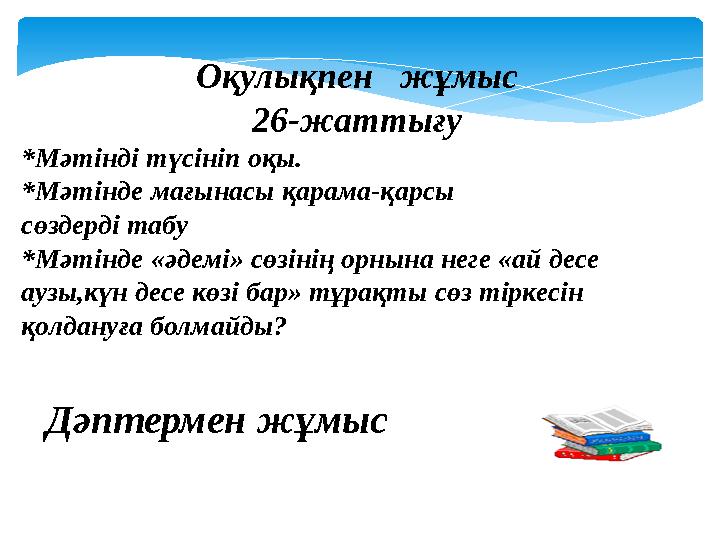 Оқулықпен жұмыс
26-жаттығу

*Мәтінді түсініп оқы.
*Мәтінде мағынасы қарама-қарсы сөздерді табу
*Мәтінде «әдемі» сөзінің орнына неге «ай десе аузы,күн десе көзі бар» тұрақты сөз тіркесін қолдануға болмайды?

Дәптермен жұмыс